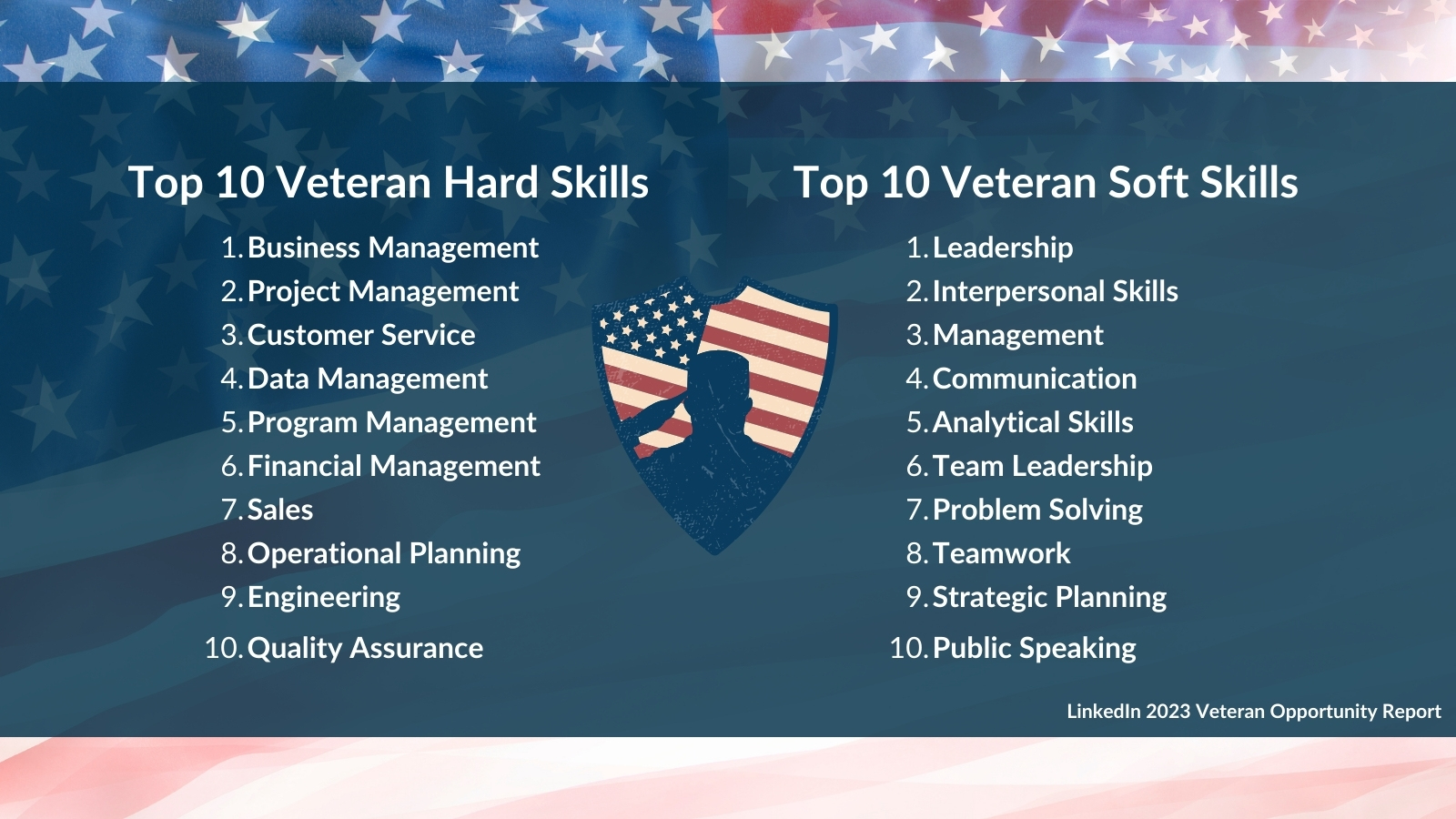 Top 10 Veteran Hard Skills

1. Business Management
2. Project Management
3. Customer Service
4. Data Management
5. Program Management
6. Financial Management
7. Sales
8. Operational Planning
9. Engineering
10. Quality Assurance

Top 10 Veteran Soft Skills

1. Leadership
2. Interpersonal Skills
3. Management
4. Communication
5. Analytical Skills
6. Team Leadership
7. Problem Solving
8. Teamwork
9. Strategic Planning
10. Public Speaking

LinkedIn 2023 Veteran Opportunity Report